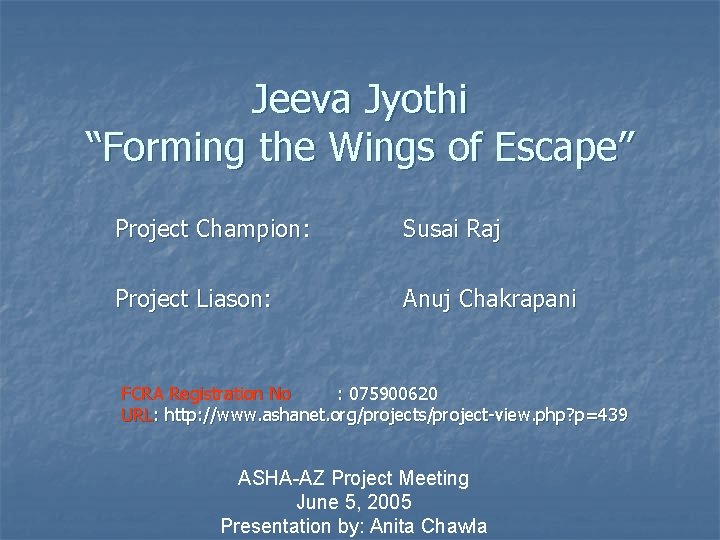 Jeeva Jyothi
"Forming the Wings of Escape"

Project Champion: Susai Raj

Project Liason: Anuj Chakrapani

FCRA Registration No : 075900620
URL: http://www.ashanet.org/projects/project-view.php?p=439

ASHA-AZ Project Meeting
June 5, 2005
Presentation by: Anita Chawla